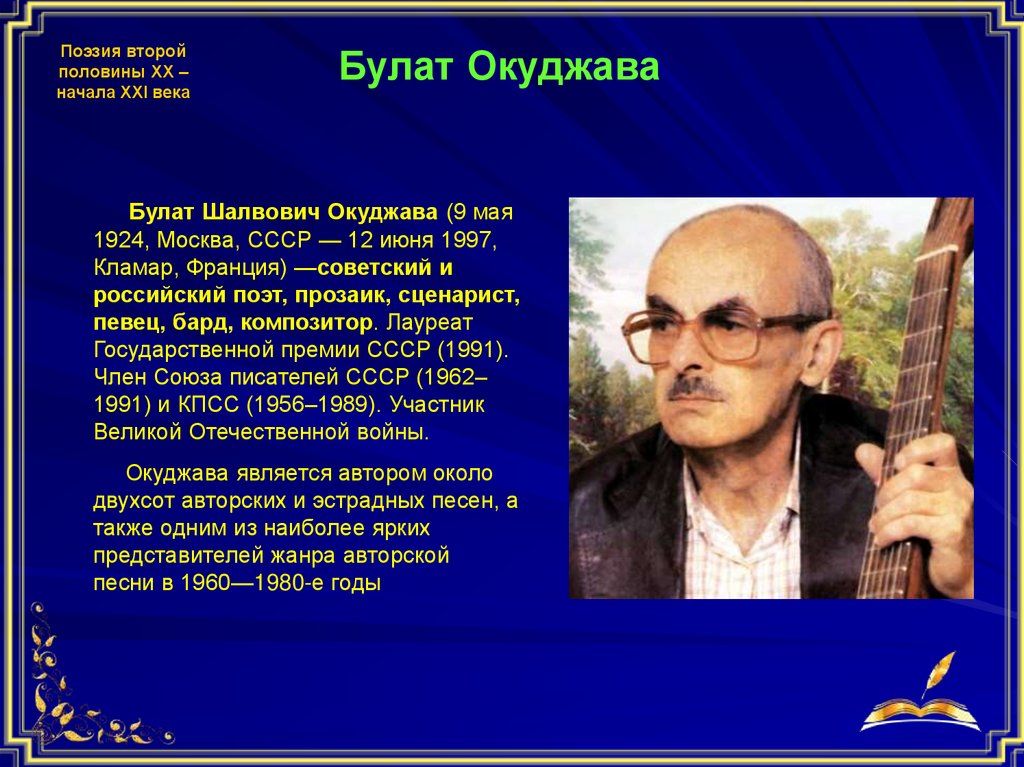 Поэзия второй половины XX – начала XXI века

Булат Окуджава

Булат Шалвович Окуджава (9 мая 1924, Москва, СССР — 12 июня 1997, Кламар, Франция) —советский и российский поэт, прозаик, сценарист, певец, бард, композитор. Лауреат Государственной премии СССР (1991). Член Союза писателей СССР (1962–1991) и КПСС (1956–1989). Участник Великой Отечественной войны.

Окуджава является автором около двухсот авторских и эстрадных песен, а также одним из наиболее ярких представителей жанра авторской песни в 1960—1980-е годы